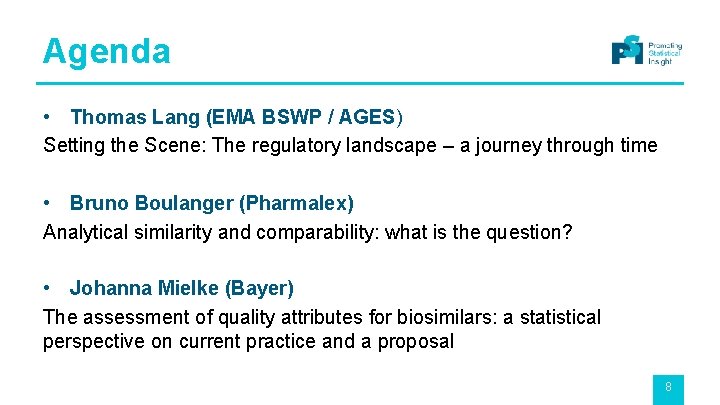 Agenda

PSI Promoting Statistical Insight

• Thomas Lang (EMA BSWP / AGES)
Setting the Scene: The regulatory landscape – a journey through time

• Bruno Boulanger (Pharmalex)
Analytical similarity and comparability: what is the question?

• Johanna Mielke (Bayer)
The assessment of quality attributes for biosimilars: a statistical perspective on current practice and a proposal

8